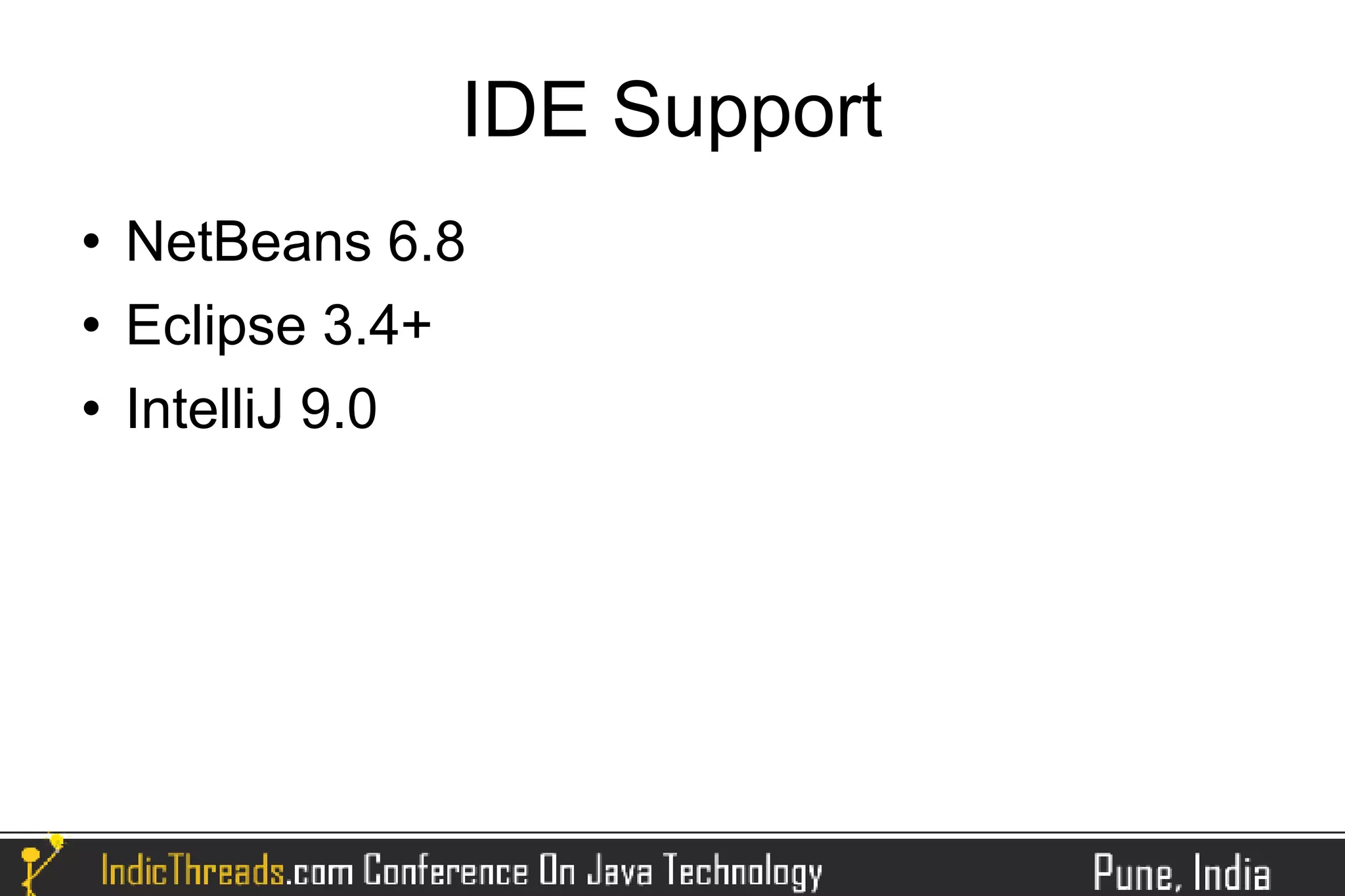 IDE Support

• NetBeans 6.8
• Eclipse 3.4+
• IntelliJ 9.0

IndicThreads.com Conference On Java Technology

Pune, India